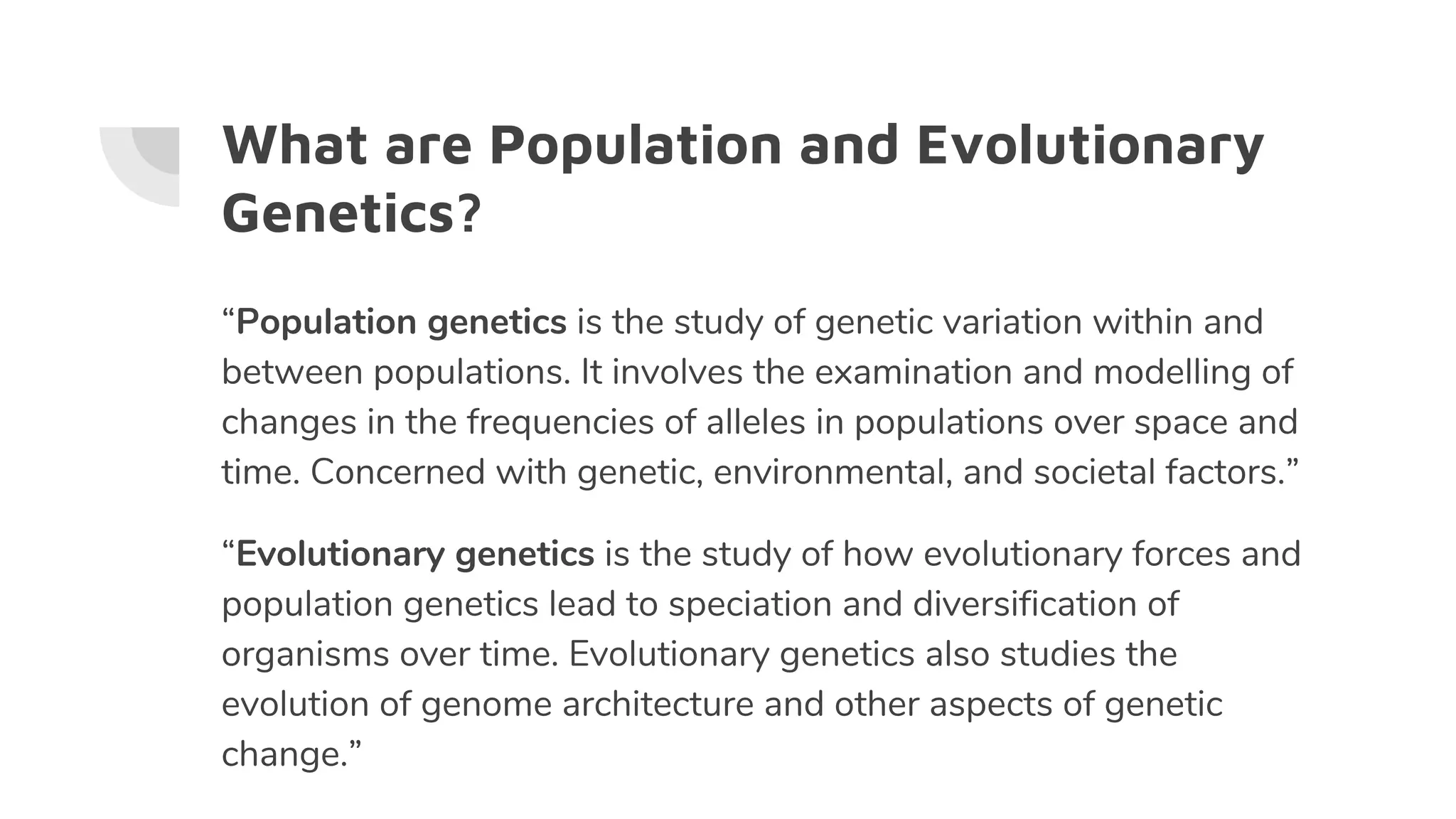 What are Population and Evolutionary Genetics?

“Population genetics is the study of genetic variation within and between populations. It involves the examination and modelling of changes in the frequencies of alleles in populations over space and time. Concerned with genetic, environmental, and societal factors.”

“Evolutionary genetics is the study of how evolutionary forces and population genetics lead to speciation and diversification of organisms over time. Evolutionary genetics also studies the evolution of genome architecture and other aspects of genetic change.”